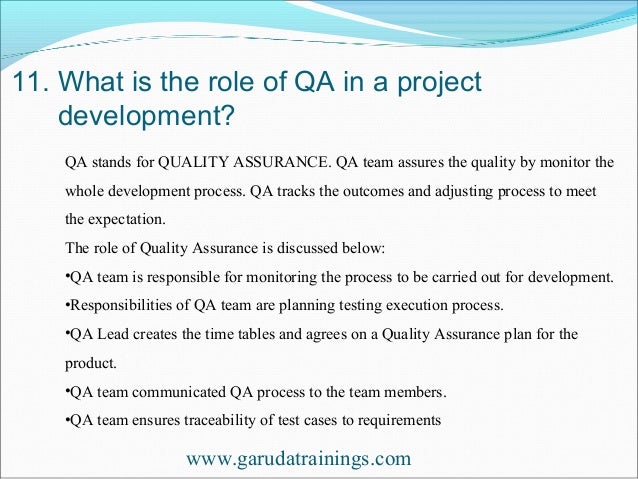 11. What is the role of QA in a project development?

QA stands for QUALITY ASSURANCE. QA team assures the quality by monitor the whole development process. QA tracks the outcomes and adjusting process to meet the expectation.

The role of Quality Assurance is discussed below:

•QA team is responsible for monitoring the process to be carried out for development.

•Responsibilities of QA team are planning testing execution process.

•QA Lead creates the time tables and agrees on a Quality Assurance plan for the product.

•QA team communicated QA process to the team members.

•QA team ensures traceability of test cases to requirements

www.garudatrainings.com